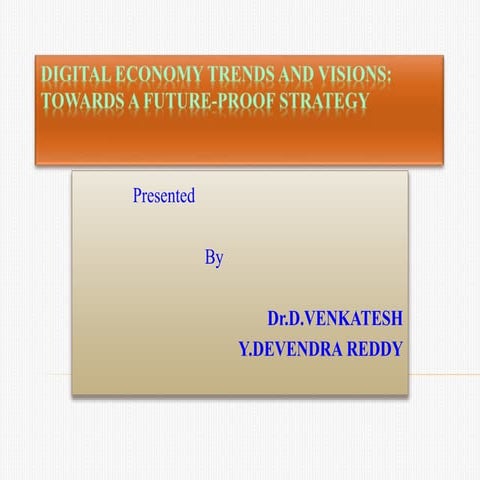 DIGITAL ECONOMY TRENDS AND VISIONS: TOWARDS A FUTURE-PROOF STRATEGY

Presented

By

Dr.D.VENKATESH
Y.DEVENDRA REDDY